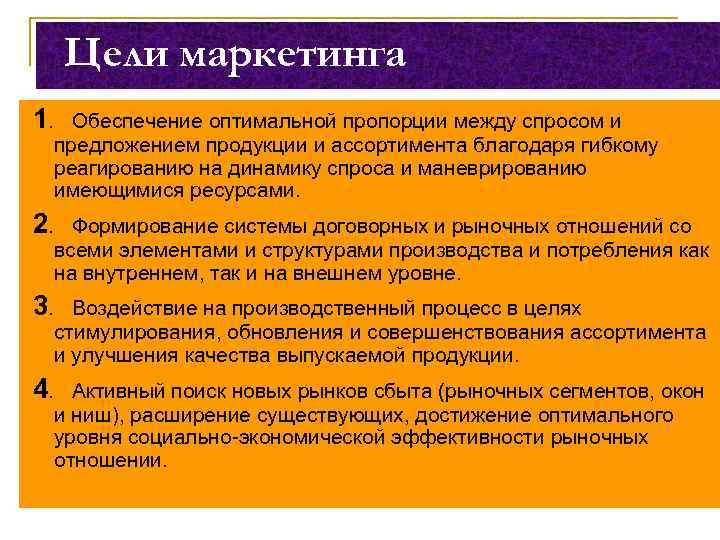 Цели маркетинга

1. Обеспечение оптимальной пропорции между спросом и предложением продукции и ассортимента благодаря гибкому реагированию на динамику спроса и маневрированию имеющимися ресурсами.

2. Формирование системы договорных и рыночных отношений со всеми элементами и структурами производства и потребления как на внутреннем, так и на внешнем уровне.

3. Воздействие на производственный процесс в целях стимулирования, обновления и совершенствования ассортимента и улучшения качества выпускаемой продукции.

4. Активный поиск новых рынков сбыта (рыночных сегментов, окон и ниш), расширение существующих, достижение оптимального уровня социально-экономической эффективности рыночных отношении.